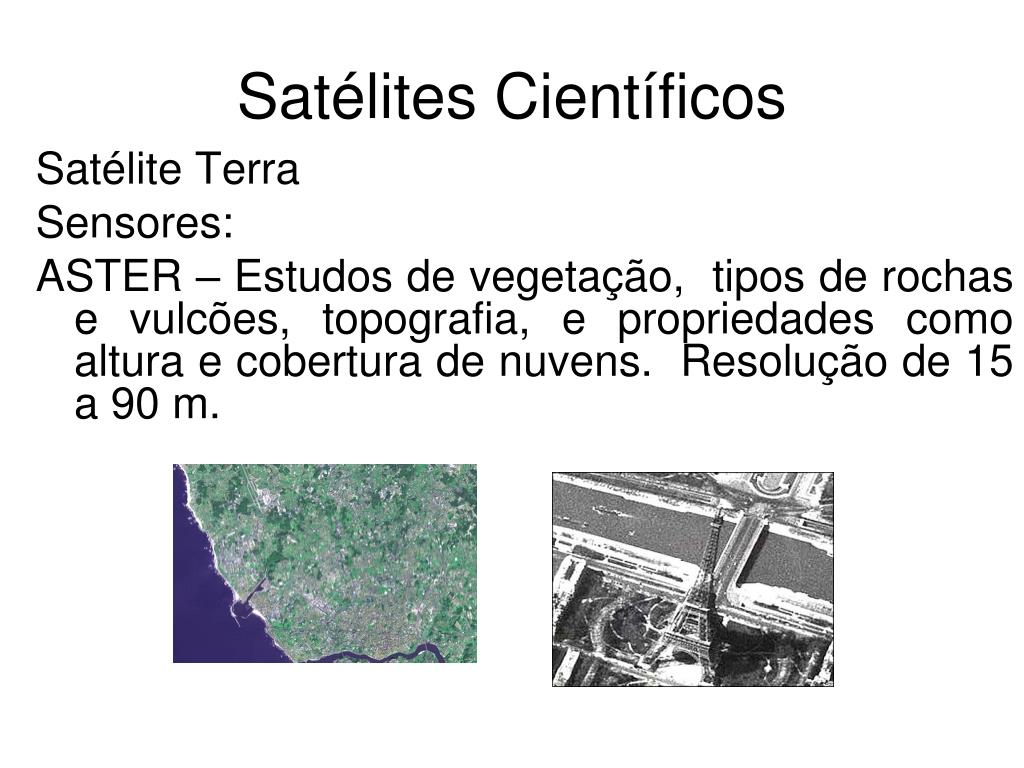 Satélites Científicos

Satélite Terra

Sensores:

ASTER – Estudos de vegetação, tipos de rochas e vulcões, topografia, e propriedades como altura e cobertura de nuvens. Resolução de 15 a 90 m.